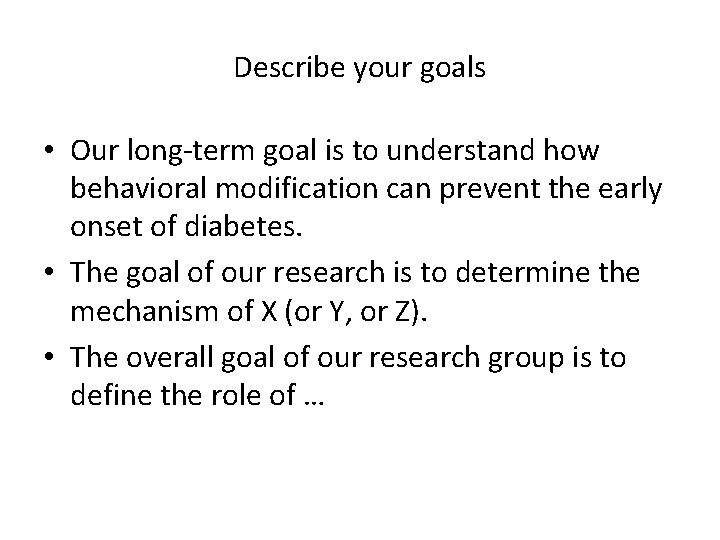 Describe your goals

• Our long-term goal is to understand how behavioral modification can prevent the early onset of diabetes.
• The goal of our research is to determine the mechanism of X (or Y, or Z).
• The overall goal of our research group is to define the role of …